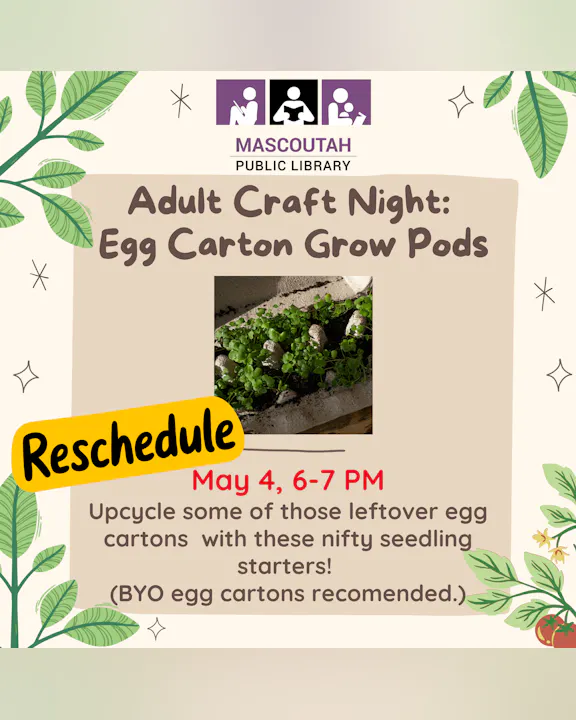 MASCOUTAH
PUBLIC LIBRARY

Adult Craft Night:
Egg Carton Grow Pods

Reschedule

May 4, 6-7 PM

Upcycle some of those leftover egg cartons with these nifty seedling starters!
(BYO egg cartons recomended.)